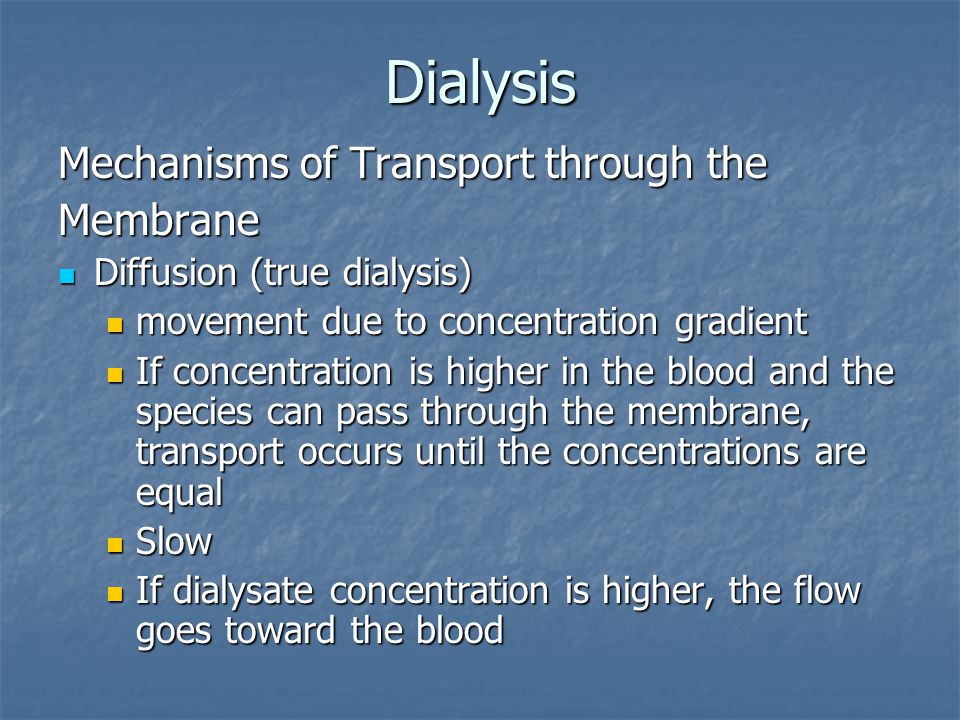 Dialysis

Mechanisms of Transport through the Membrane

Diffusion (true dialysis)

movement due to concentration gradient

If concentration is higher in the blood and the species can pass through the membrane, transport occurs until the concentrations are equal

Slow

If dialysate concentration is higher, the flow goes toward the blood